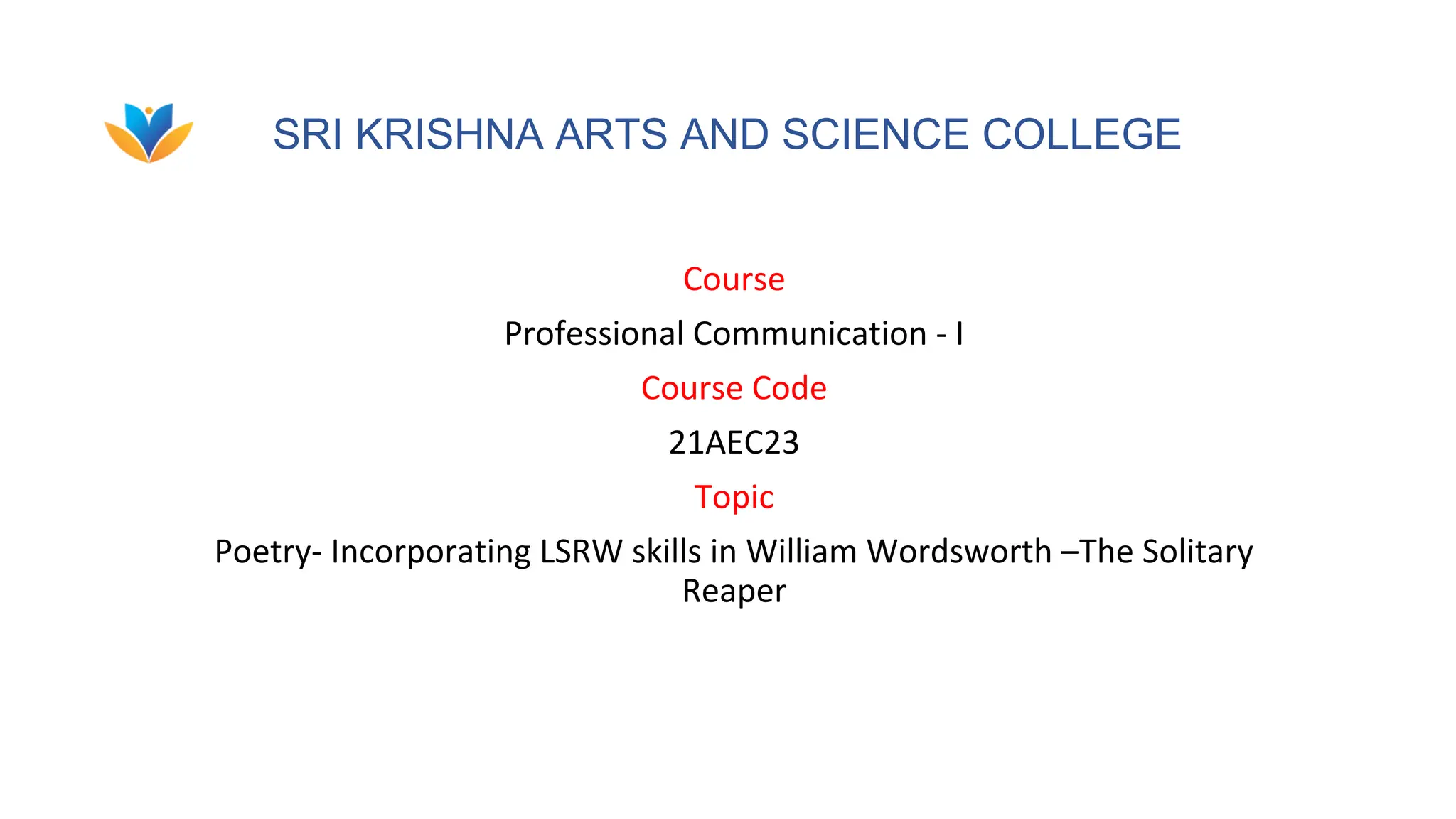 SRI KRISHNA ARTS AND SCIENCE COLLEGE

Course

Professional Communication - I

Course Code

21AEC23

Topic

Poetry- Incorporating LSRW skills in William Wordsworth –The Solitary Reaper